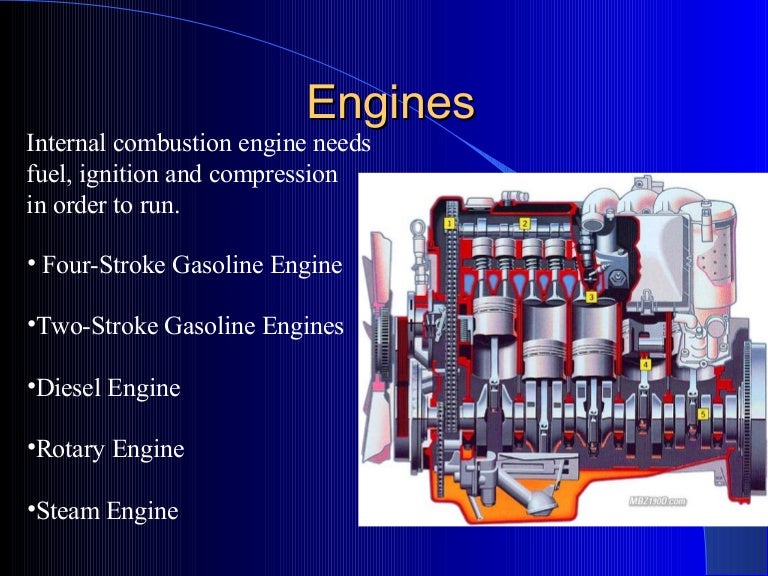 Engines

Internal combustion engine needs fuel, ignition and compression in order to run.

• Four-Stroke Gasoline Engine

•Two-Stroke Gasoline Engines

•Diesel Engine

•Rotary Engine

•Steam Engine

1
2
3
4
5
MBZ1900.com